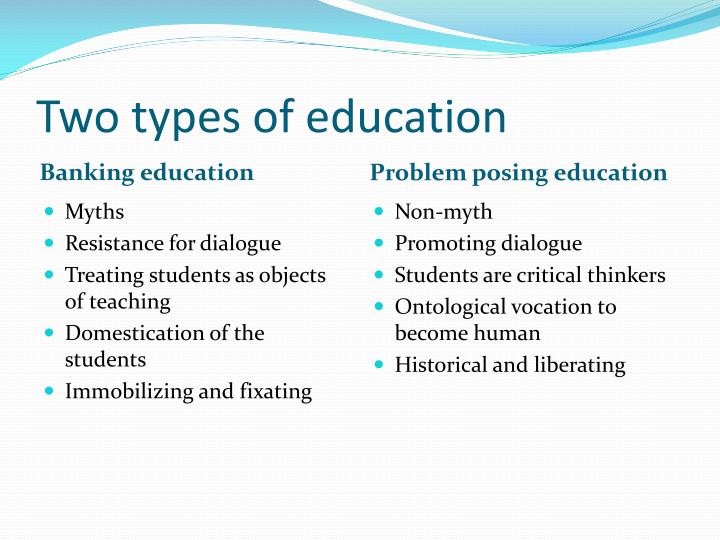 Two types of education

Banking education

- Myths
- Resistance for dialogue
- Treating students as objects of teaching
- Domestication of the students
- Immobilizing and fixating

Problem posing education

- Non-myth
- Promoting dialogue
- Students are critical thinkers
- Ontological vocation to become human
- Historical and liberating